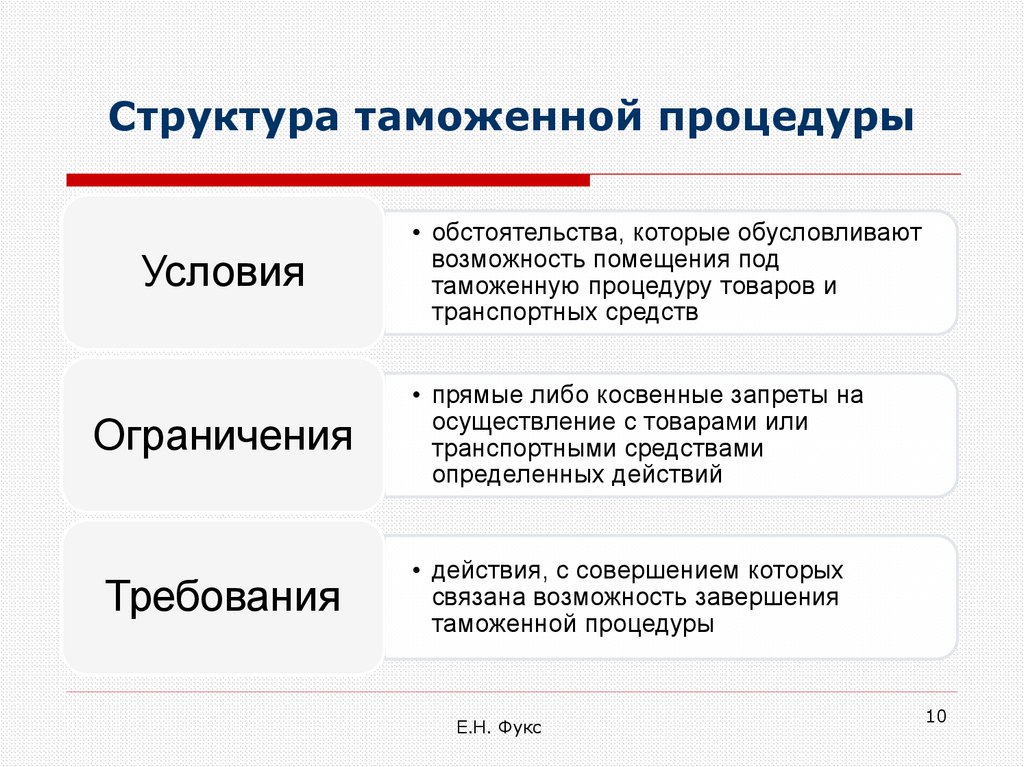 Структура таможенной процедуры

Условия

• обстоятельства, которые обусловливают возможность помещения под таможенную процедуру товаров и транспортных средств

Ограничения

• прямые либо косвенные запреты на осуществление с товарами или транспортными средствами определенных действий

Требования

• действия, с совершением которых связана возможность завершения таможенной процедуры

Е.Н. Фукс

10